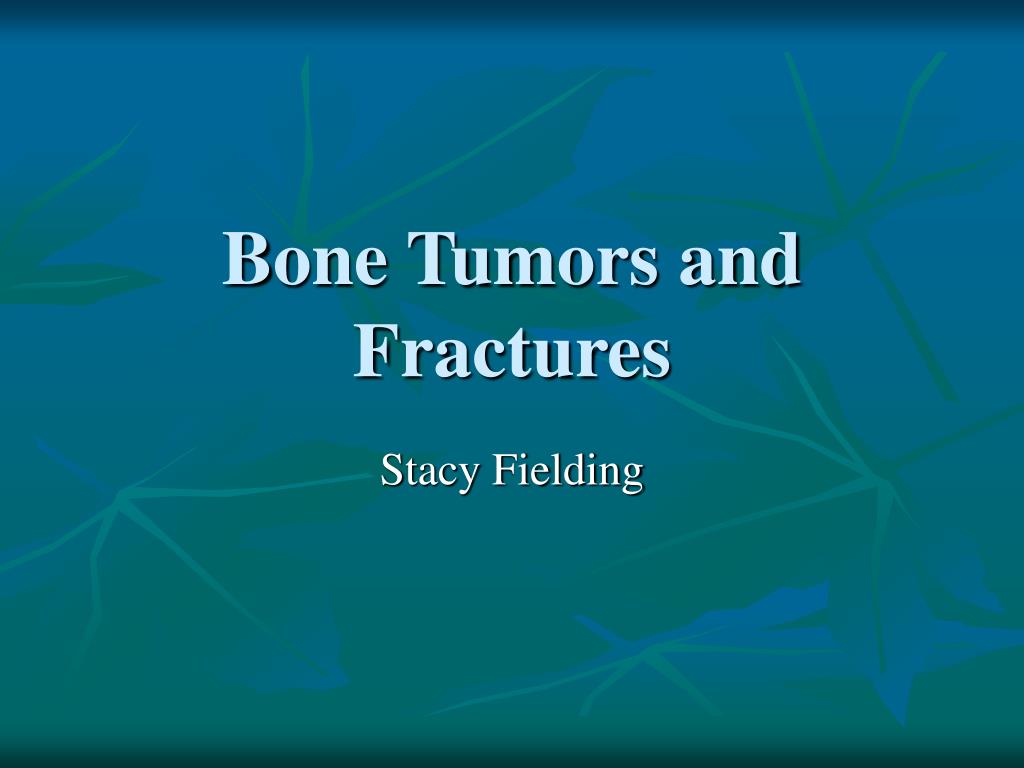 Bone Tumors and Fractures

Stacy Fielding